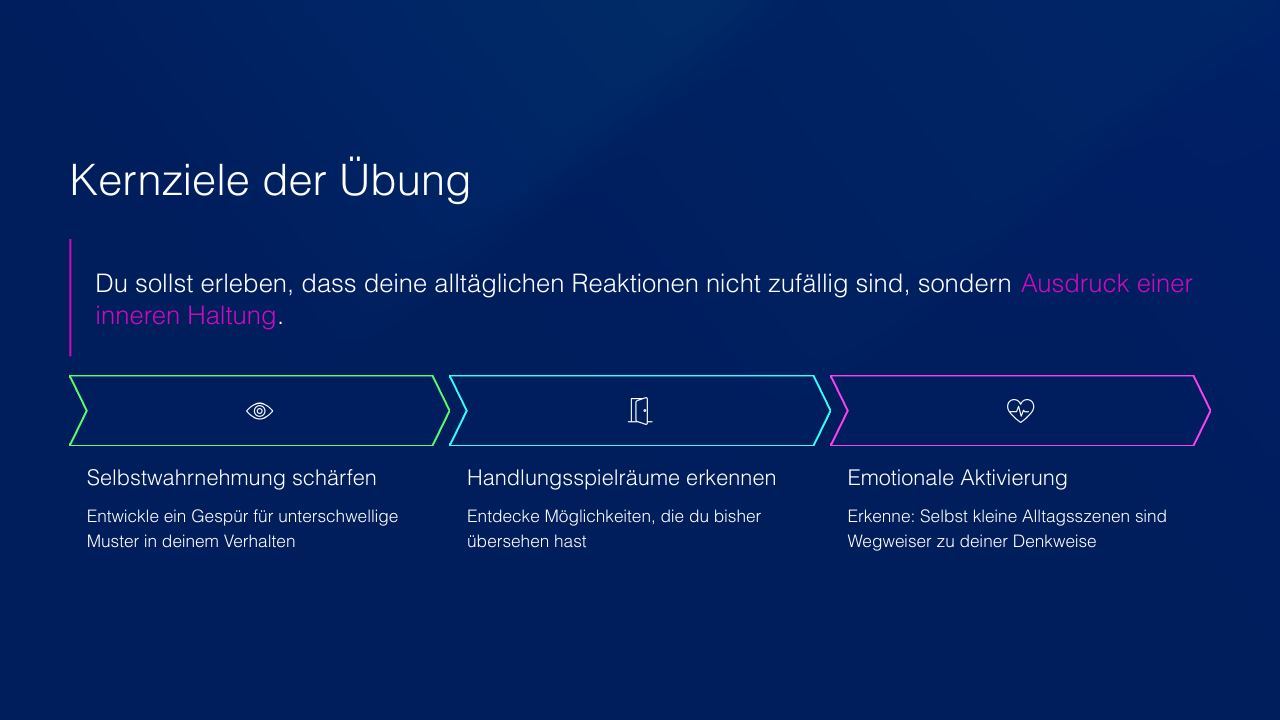 Kernziele der Übung

Du sollst erleben, dass deine alltäglichen Reaktionen nicht zufällig sind, sondern Ausdruck einer inneren Haltung.

Selbstwahrnehmung schärfen

Entwickle ein Gespür für unterschwellige Muster in deinem Verhalten

Handlungsspielräume erkennen

Entdecke Möglichkeiten, die du bisher übersehen hast

Emotionale Aktivierung

Erkenne: Selbst kleine Alltagsszenen sind Wegweiser zu deiner Denkweise